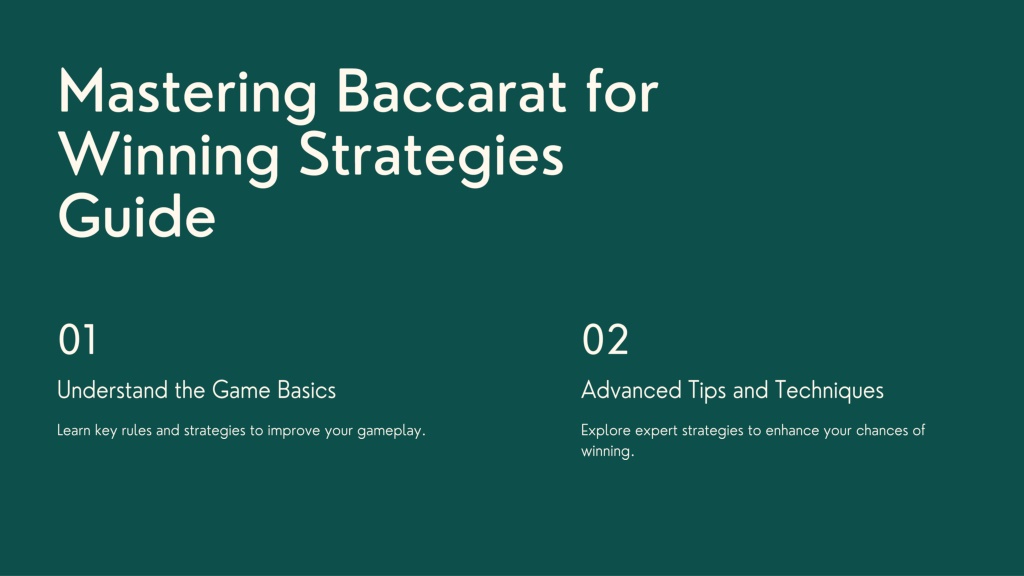 Mastering Baccarat for Winning Strategies Guide

01

Understand the Game Basics

Learn key rules and strategies to improve your gameplay.

02

Advanced Tips and Techniques

Explore expert strategies to enhance your chances of winning.